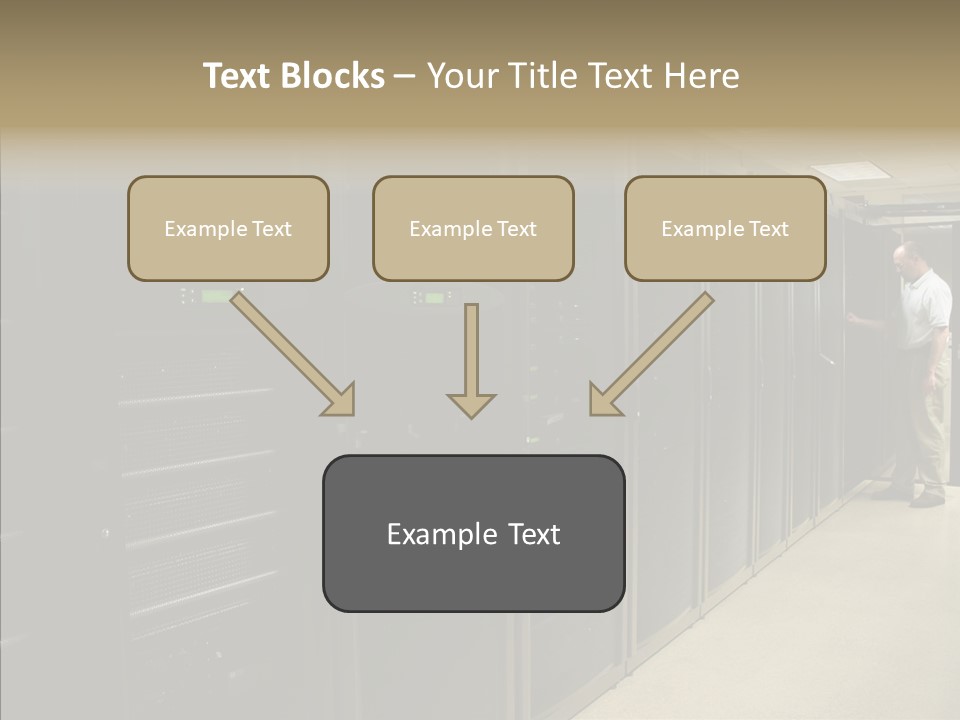 Text Blocks – Your Title Text Here

Example Text

Example Text

Example Text

Example Text